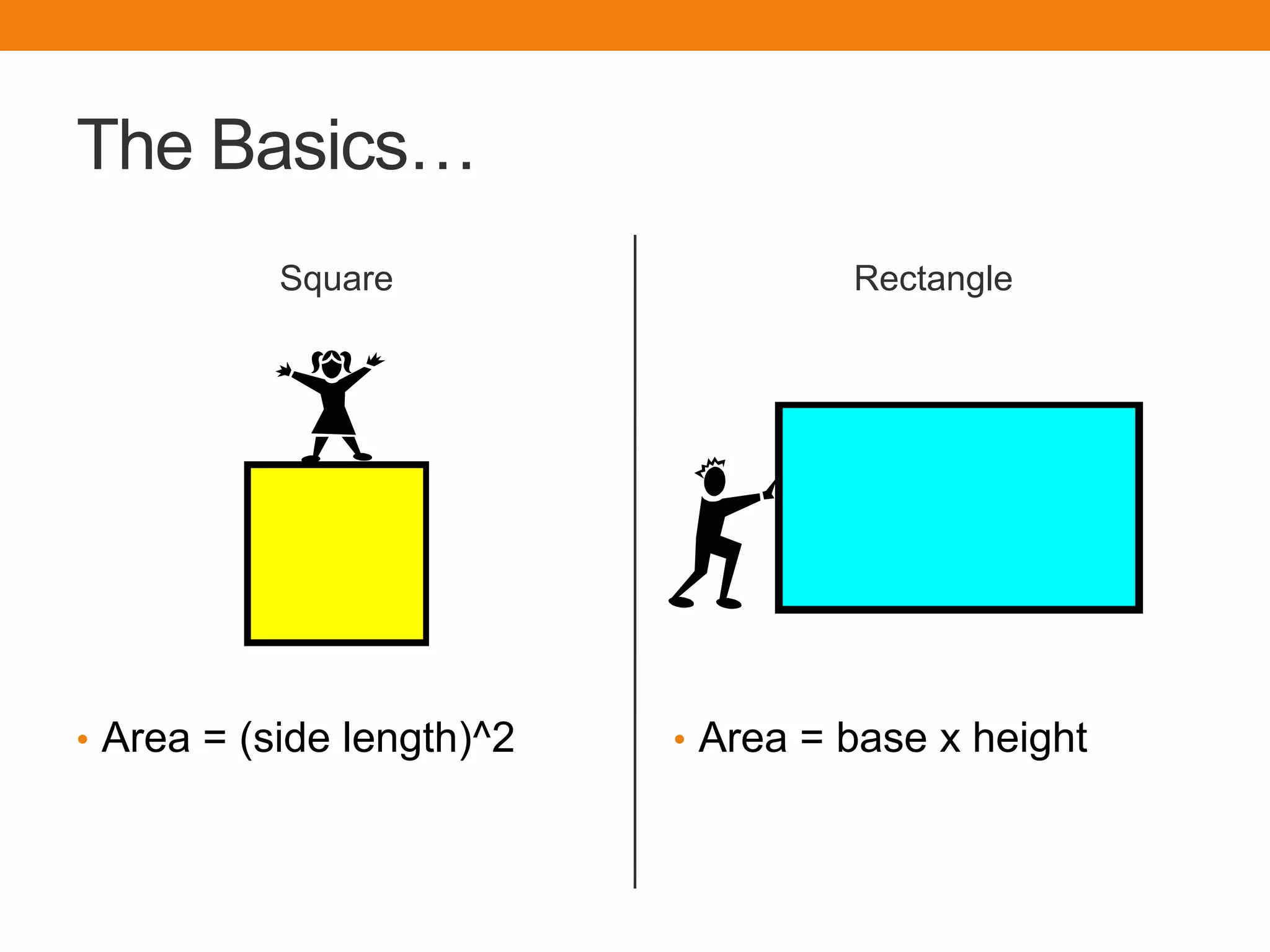 The Basics…

Square

• Area = (side length)^2

Rectangle

• Area = base x height